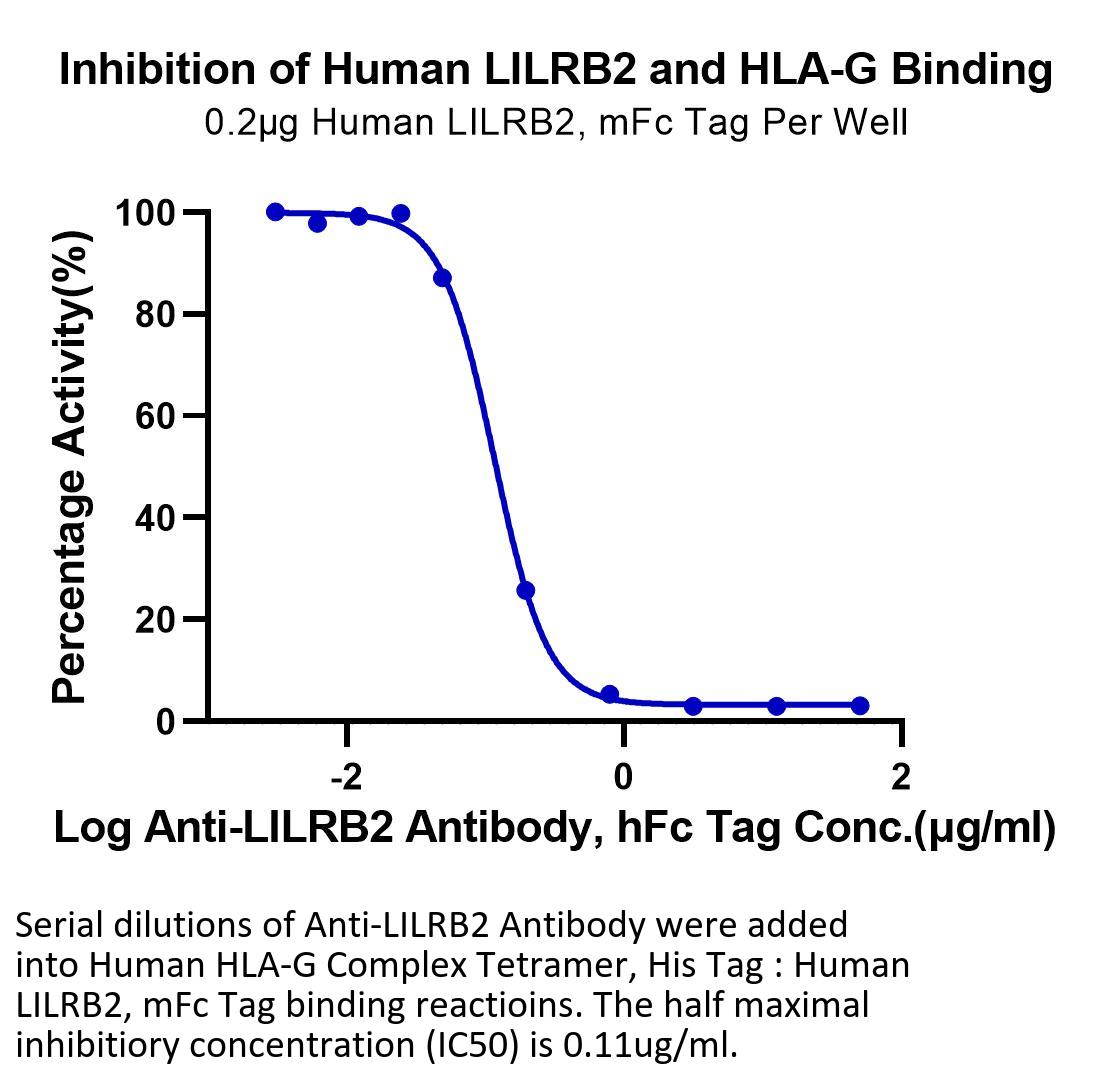 Inhibition of Human LILRB2 and HLA-G Binding
0.2μg Human LILRB2, mFc Tag Per Well

Percentage Activity(%)

100
80
60
40
20
0

-2
0
2

Log Anti-LILRB2 Antibody, hFc Tag Conc.(μg/ml)

Serial dilutions of Anti-LILRB2 Antibody were added into Human HLA-G Complex Tetramer, His Tag : Human LILRB2, mFc Tag binding reactioins. The half maximal inhibitiory concentration (IC50) is 0.11ug/ml.